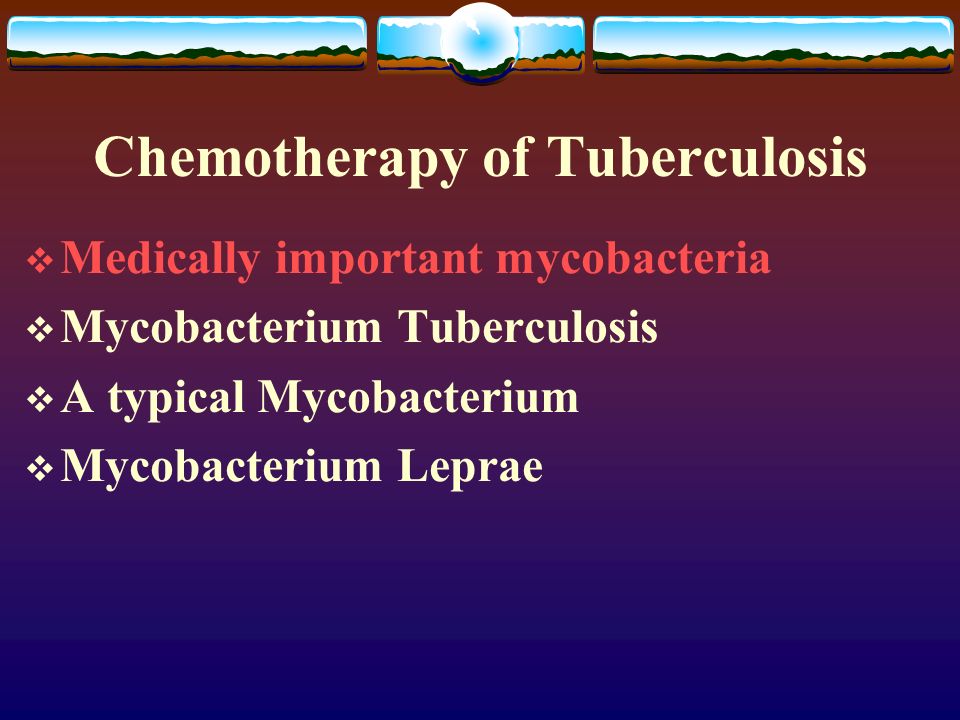 Chemotherapy of Tuberculosis

❖ Medically important mycobacteria

❖ Mycobacterium Tuberculosis

❖ A typical Mycobacterium

❖ Mycobacterium Leprae